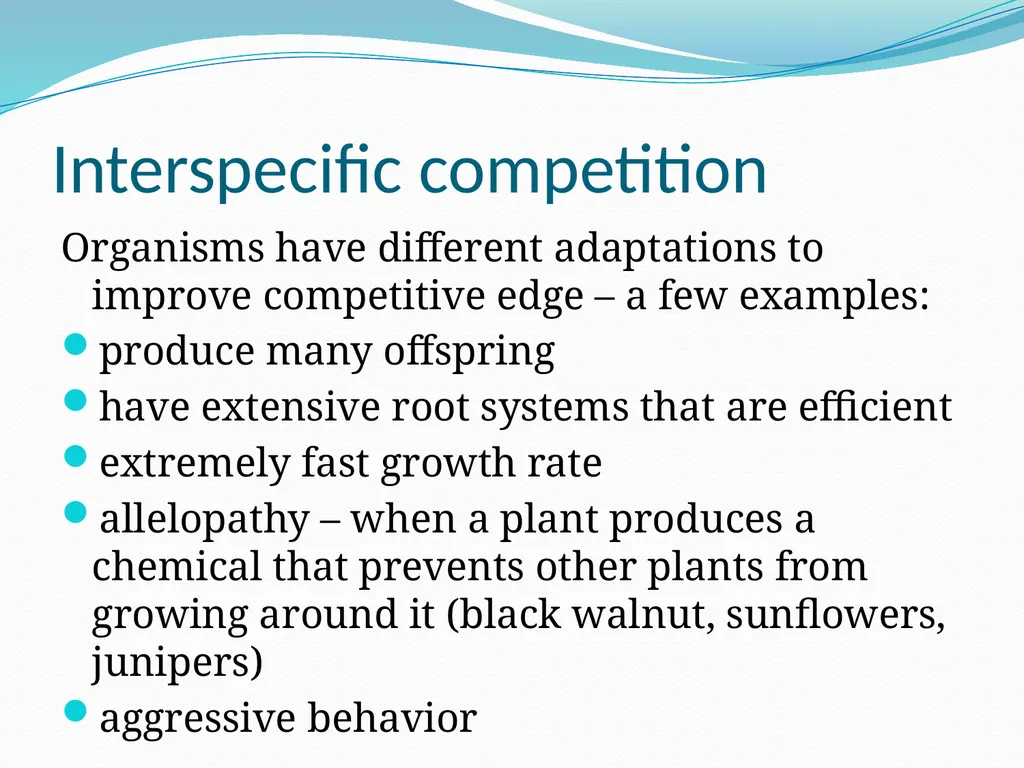 Interspecific competition

Organisms have different adaptations to improve competitive edge – a few examples:

• produce many offspring

• have extensive root systems that are efficient

• extremely fast growth rate

• allelopathy – when a plant produces a chemical that prevents other plants from growing around it (black walnut, sunflowers, junipers)

• aggressive behavior